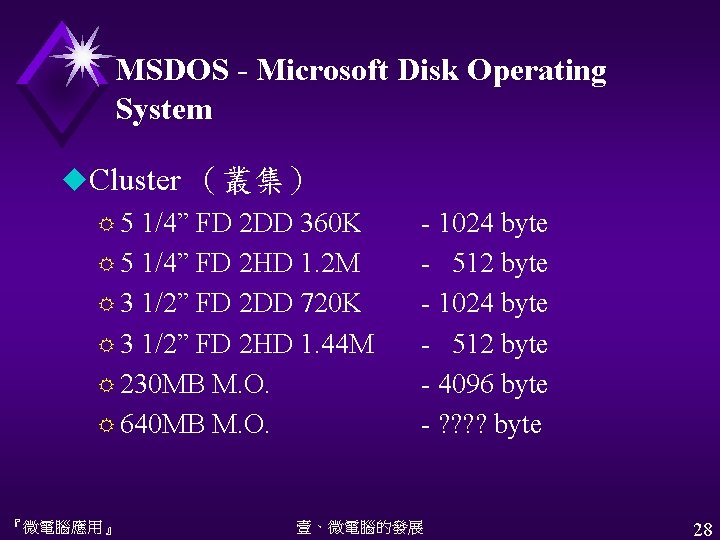 MSDOS - Microsoft Disk Operating System

Cluster （叢集）

5 1/4” FD 2DD 360K - 1024 byte

5 1/4” FD 2HD 1.2M - 512 byte

3 1/2” FD 2DD 720K - 1024 byte

3 1/2” FD 2HD 1.44M - 512 byte

230MB M.O. - 4096 byte

640MB M.O. - ???? byte

『微電腦應用』 壹、微電腦的發展 28